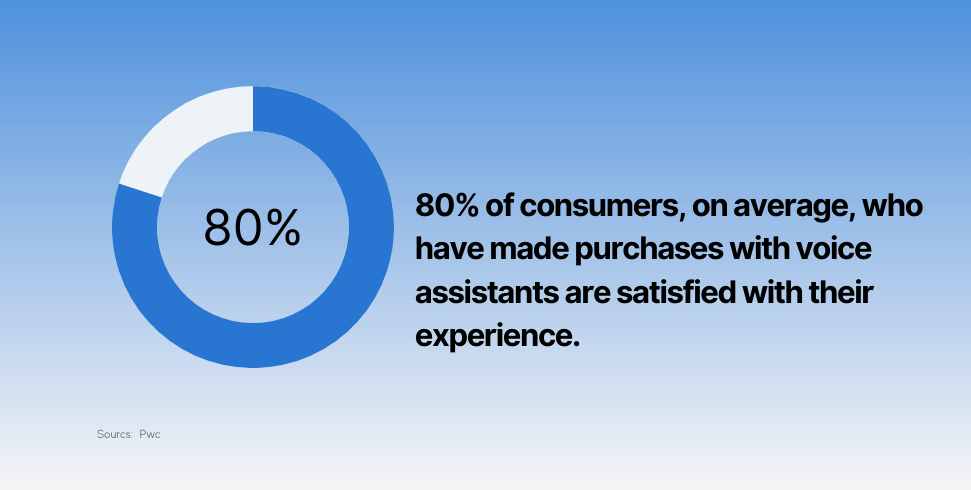 80%

80% of consumers, on average, who have made purchases with voice assistants are satisfied with their experience.

Sourcs: Pwc